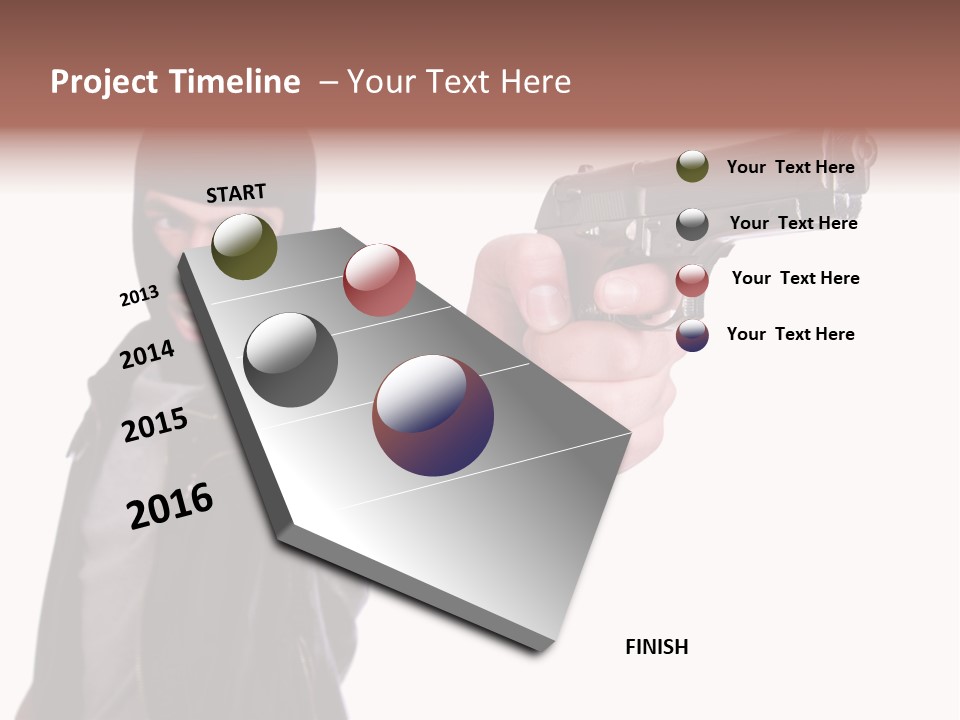 Project Timeline – Your Text Here

START

2013

2014

2015

2016

Your Text Here

Your Text Here

Your Text Here

Your Text Here

FINISH